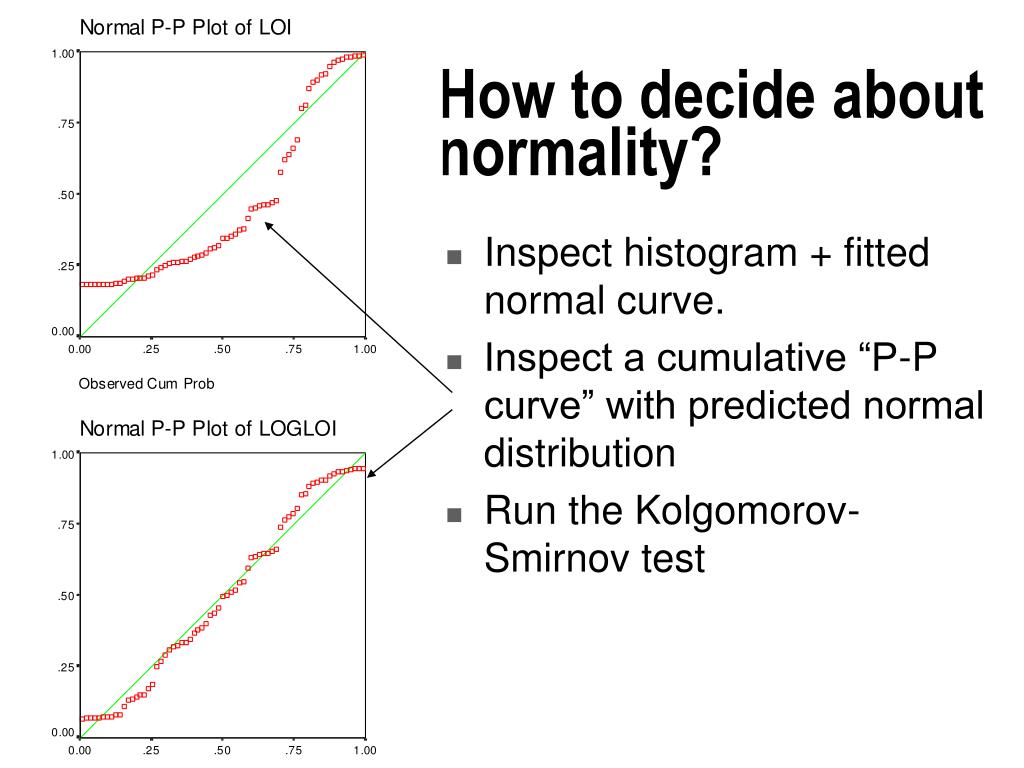 Normal P-P Plot of LOI

1.00
.75
.50
.25
0.00
0.00 .25 .50 .75 1.00

Observed Cum Prob

Normal P-P Plot of LOGLOI

1.00
.75
.50
.25
0.00
0.00 .25 .50 .75 1.00

How to decide about normality?

Inspect histogram + fitted normal curve.

Inspect a cumulative “P-P curve” with predicted normal distribution

Run the Kolgomorov-Smirnov test